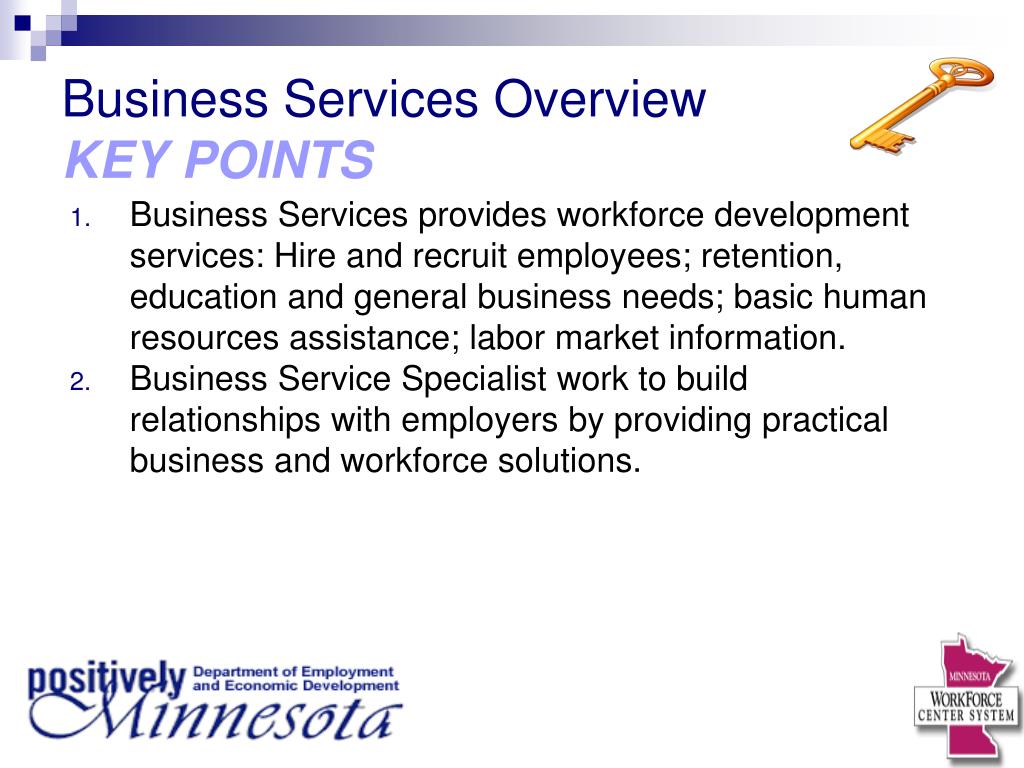 Business Services Overview
KEY POINTS

1. Business Services provides workforce development services: Hire and recruit employees; retention, education and general business needs; basic human resources assistance; labor market information.
2. Business Service Specialist work to build relationships with employers by providing practical business and workforce solutions.

positively Minnesota Department of Employment and Economic Development

MINNESOTA WORKFORCE CENTER SYSTEM